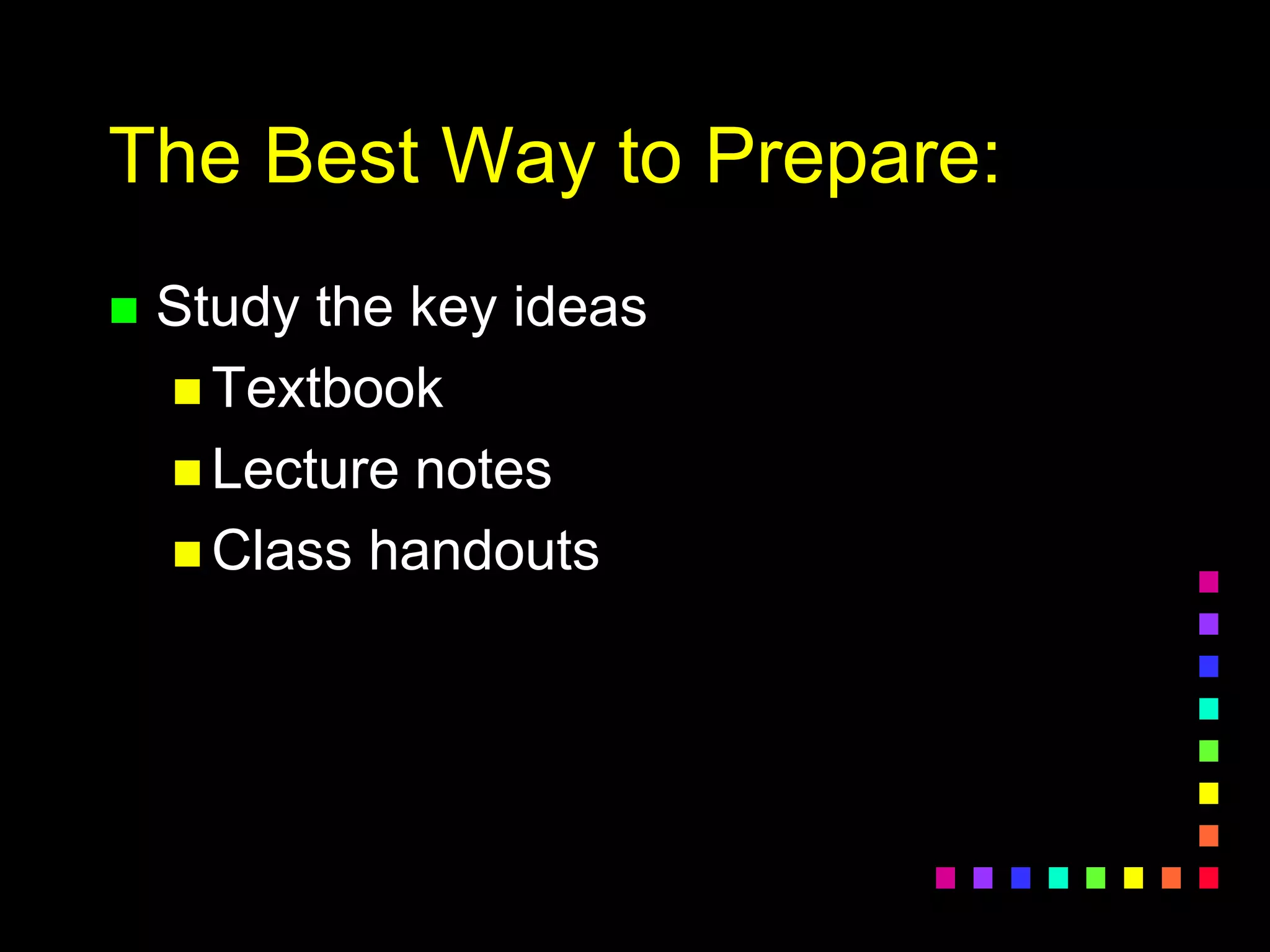 The Best Way to Prepare:

Study the key ideas

Textbook

Lecture notes

Class handouts